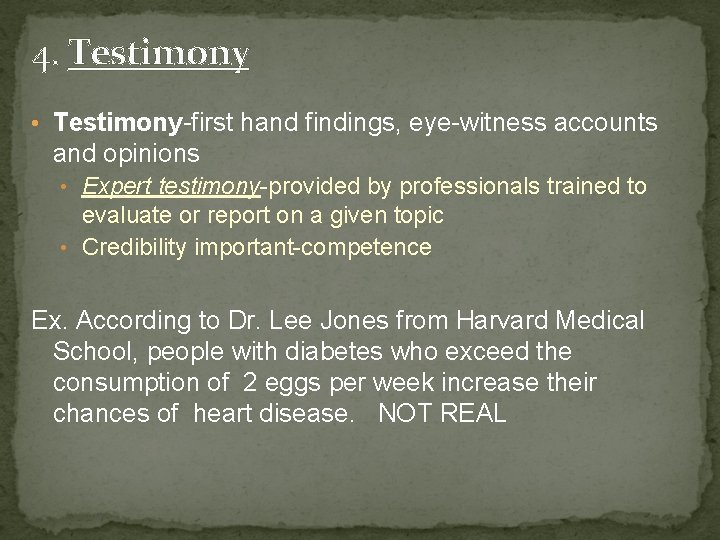 4. Testimony

• Testimony-first hand findings, eye-witness accounts and opinions
  • Expert testimony-provided by professionals trained to evaluate or report on a given topic
  • Credibility important-competence

Ex. According to Dr. Lee Jones from Harvard Medical School, people with diabetes who exceed the consumption of 2 eggs per week increase their chances of heart disease. NOT REAL